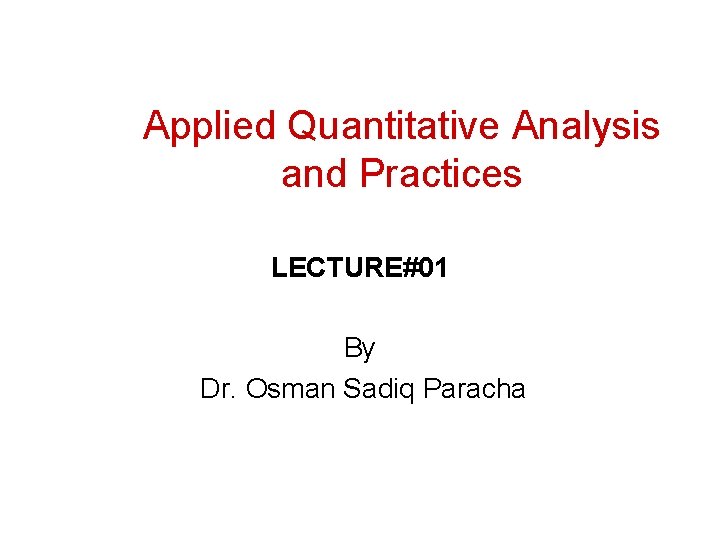 Applied Quantitative Analysis and Practices

LECTURE#01

By
Dr. Osman Sadiq Paracha